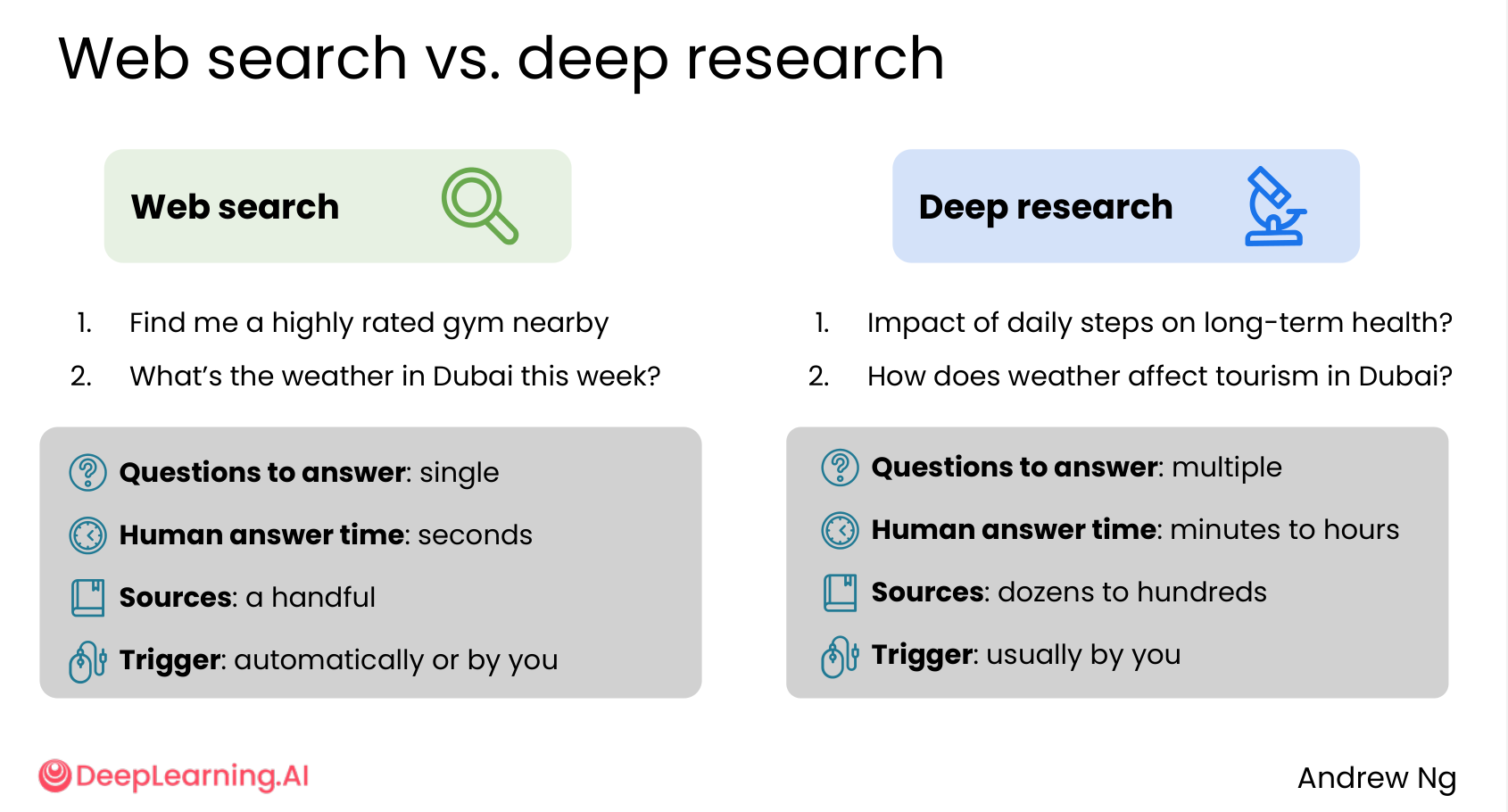 Web search vs. deep research

Web search

1. Find me a highly rated gym nearby
2. What's the weather in Dubai this week?

Questions to answer: single

Human answer time: seconds

Sources: a handful

Trigger: automatically or by you

Deep research

1. Impact of daily steps on long-term health?
2. How does weather affect tourism in Dubai?

Questions to answer: multiple

Human answer time: minutes to hours

Sources: dozens to hundreds

Trigger: usually by you

DeepLearning.AI

Andrew Ng